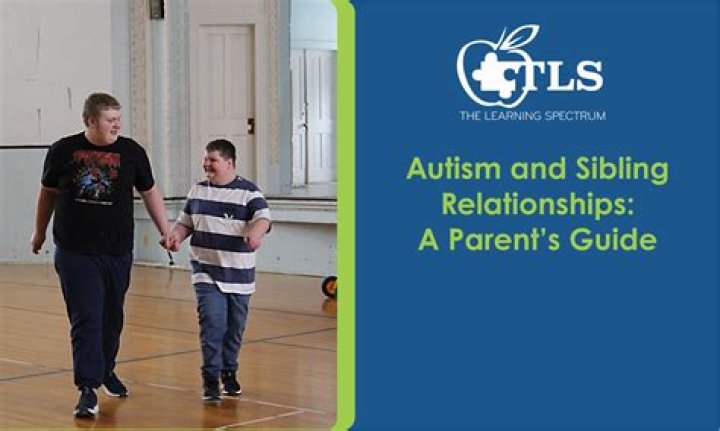 TLS
THE LEARNING SPECTRUM

Autism and Sibling Relationships: A Parent's Guide